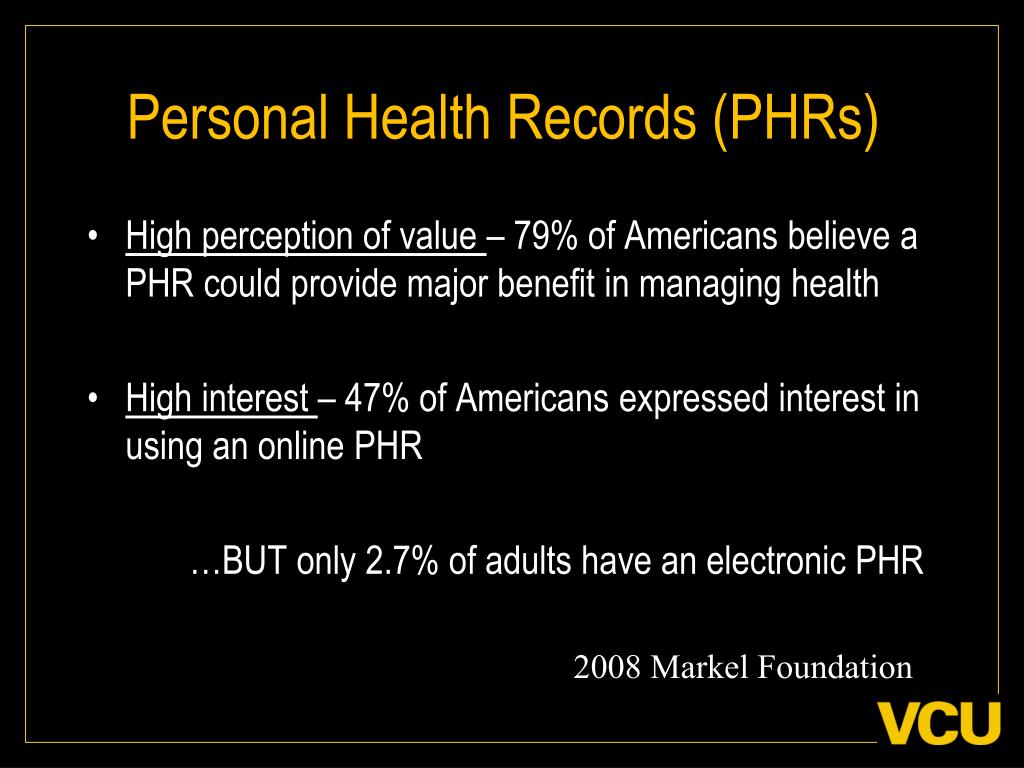 Personal Health Records (PHRs)

• High perception of value – 79% of Americans believe a PHR could provide major benefit in managing health

• High interest – 47% of Americans expressed interest in using an online PHR

…BUT only 2.7% of adults have an electronic PHR

2008 Markel Foundation

VCU